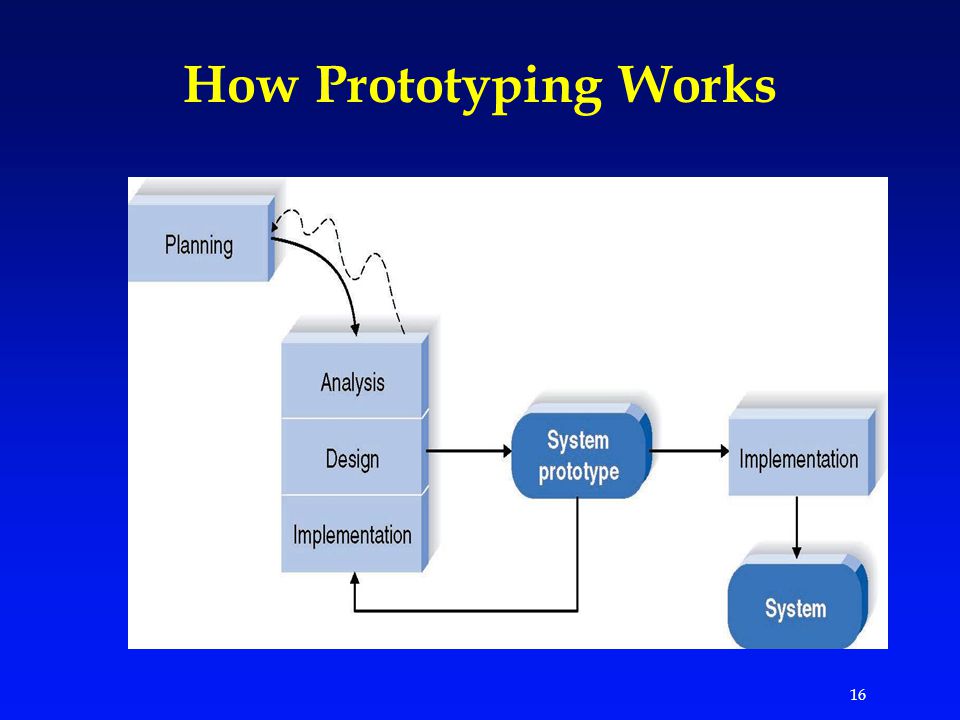 How Prototyping Works

Planning

Analysis

Design

Implementation

System prototype

Implementation

System

16